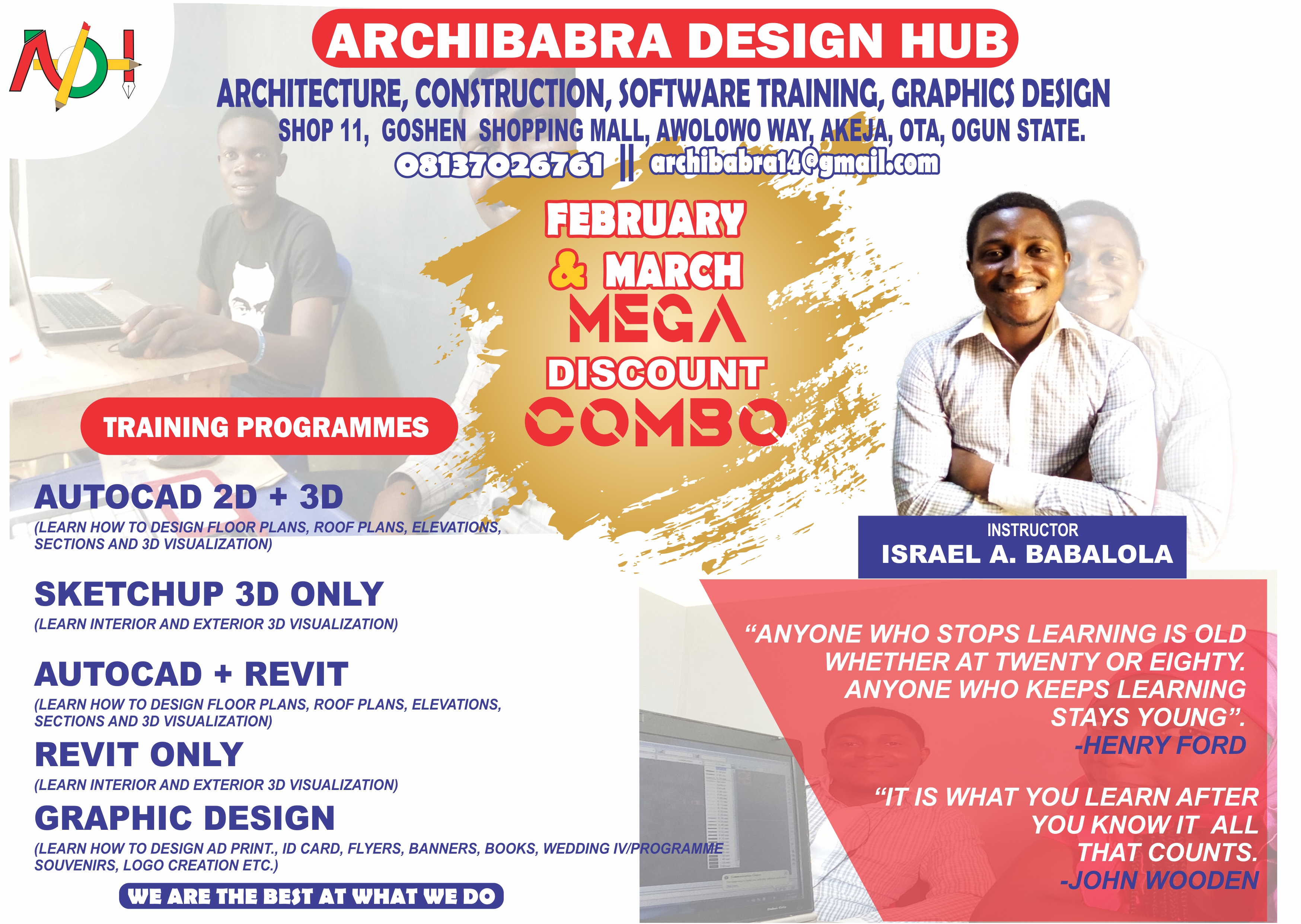 ADH

ARCHIBABRA DESIGN HUB

ARCHITECTURE, CONSTRUCTION, SOFTWARE TRAINING, GRAPHICS DESIGN

SHOP 11, GOSHEN SHOPPING MALL, AWOLOWO WAY, AKEJA, OTA, OGUN STATE.

08137026761 || archibabra14@gmail.com

FEBRUARY & MARCH MEGA DISCOUNT COMBO

TRAINING PROGRAMMES

AUTOCAD 2D + 3D
(LEARN HOW TO DESIGN FLOOR PLANS, ROOF PLANS, ELEVATIONS, SECTIONS AND 3D VISUALIZATION)

SKETCHUP 3D ONLY
(LEARN INTERIOR AND EXTERIOR 3D VISUALIZATION)

AUTOCAD + REVIT
(LEARN HOW TO DESIGN FLOOR PLANS, ROOF PLANS, ELEVATIONS, SECTIONS AND 3D VISUALIZATION)

REVIT ONLY
(LEARN INTERIOR AND EXTERIOR 3D VISUALIZATION)

GRAPHIC DESIGN
(LEARN HOW TO DESIGN AD PRINT., ID CARD, FLYERS, BANNERS, BOOKS, WEDDING IV/PROGRAMME SOUVENIRS, LOGO CREATION ETC.)

WE ARE THE BEST AT WHAT WE DO

INSTRUCTOR
ISRAEL A. BABALOLA

“ANYONE WHO STOPS LEARNING IS OLD WHETHER AT TWENTY OR EIGHTY. ANYONE WHO KEEPS LEARNING STAYS YOUNG”.
-HENRY FORD

“IT IS WHAT YOU LEARN AFTER YOU KNOW IT ALL THAT COUNTS.
-JOHN WOODEN